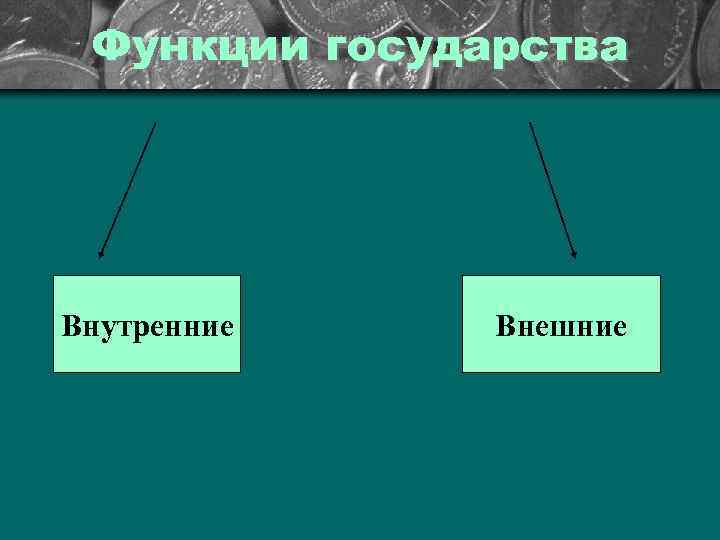 Функции государства

Внутренние

Внешние